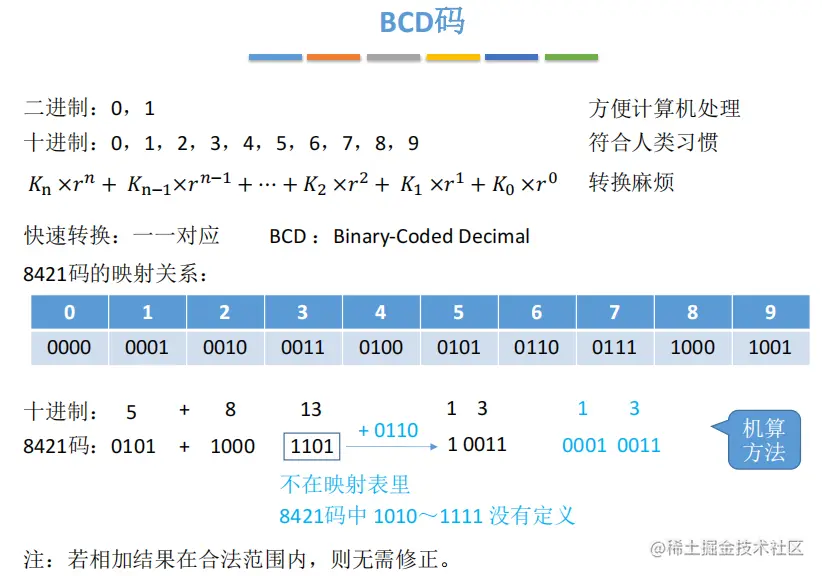 BCD码

二进制：0，1

方便计算机处理

十进制：0，1，2，3，4，5，6，7，8，9

符合人类习惯

$K_n \times r^n + K_{n-1} \times r^{n-1} + \cdots + K_2 \times r^2 + K_1 \times r^1 + K_0 \times r^0$

转换麻烦

快速转换：一一对应　BCD：Binary-Coded Decimal

8421码的映射关系：

| 0 | 1 | 2 | 3 | 4 | 5 | 6 | 7 | 8 | 9 |
|---|---|---|---|---|---|---|---|---|---|
| 0000 | 0001 | 0010 | 0011 | 0100 | 0101 | 0110 | 0111 | 1000 | 1001 |

十进制：　5　+　8　13　1 3　1 3

8421码：0101　+　1000　1101　+ 0110　1 0011　0001 0011

机算方法

不在映射表里

8421码中 1010～1111 没有定义

注：若相加结果在合法范围内，则无需修正。

@稀土掘金技术社区